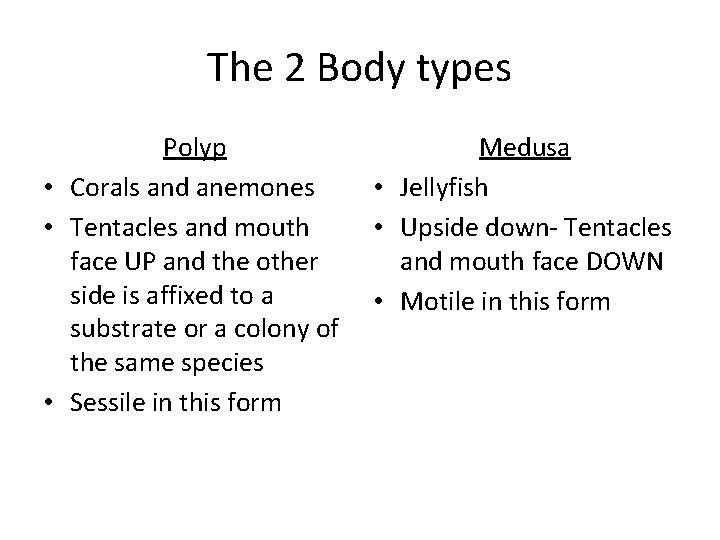 The 2 Body types

Polyp

• Corals and anemones
• Tentacles and mouth face UP and the other side is affixed to a substrate or a colony of the same species
• Sessile in this form

Medusa

• Jellyfish
• Upside down- Tentacles and mouth face DOWN
• Motile in this form